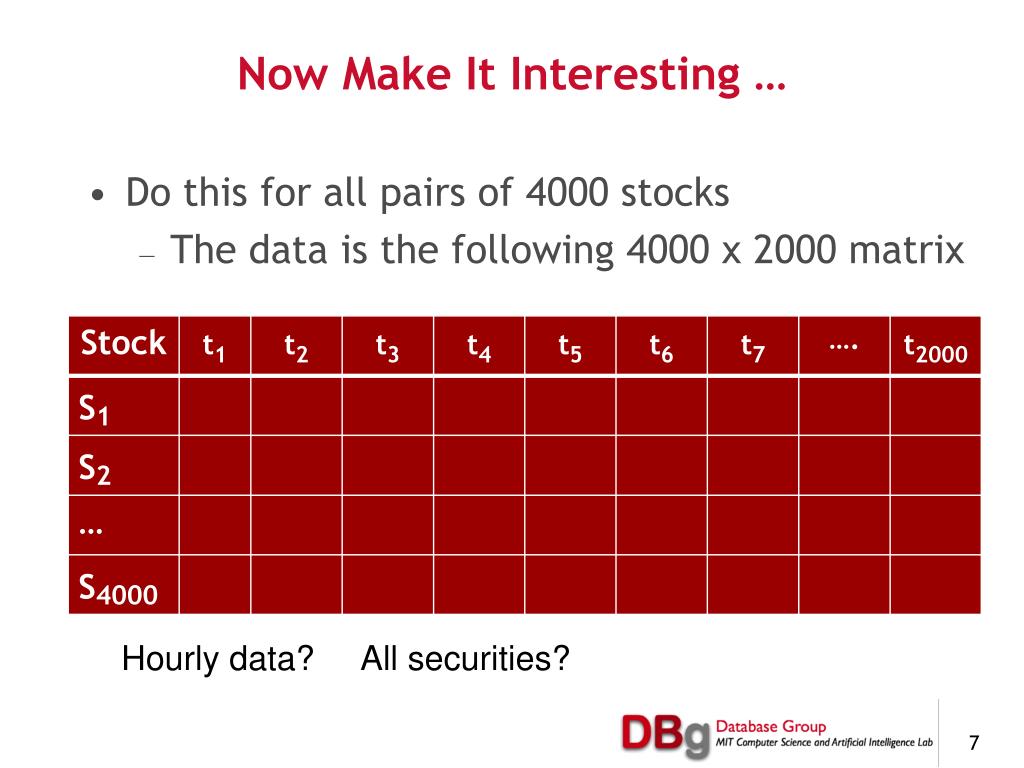 Now Make It Interesting …

• Do this for all pairs of 4000 stocks
– The data is the following 4000 x 2000 matrix

| Stock | $t_1$ | $t_2$ | $t_3$ | $t_4$ | $t_5$ | $t_6$ | $t_7$ | …. | $t_{2000}$ |
|---|---|---|---|---|---|---|---|---|---|
| $S_1$ | | | | | | | | | |
| $S_2$ | | | | | | | | | |
| … | | | | | | | | | |
| $S_{4000}$ | | | | | | | | | |

Hourly data? All securities?

DBg Database Group
MIT Computer Science and Artificial Intelligence Lab

7